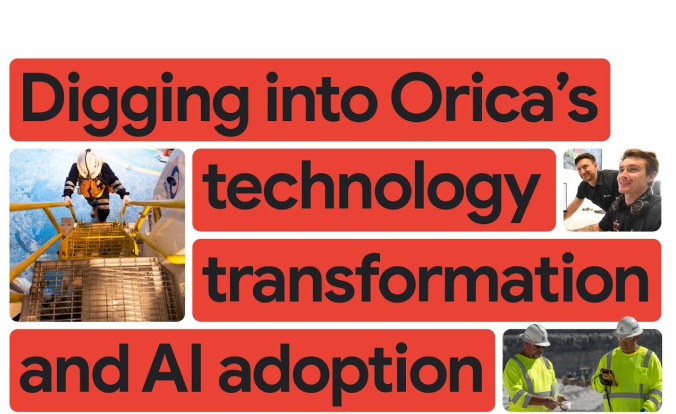 Digging into Orica's technology transformation and AI adoption